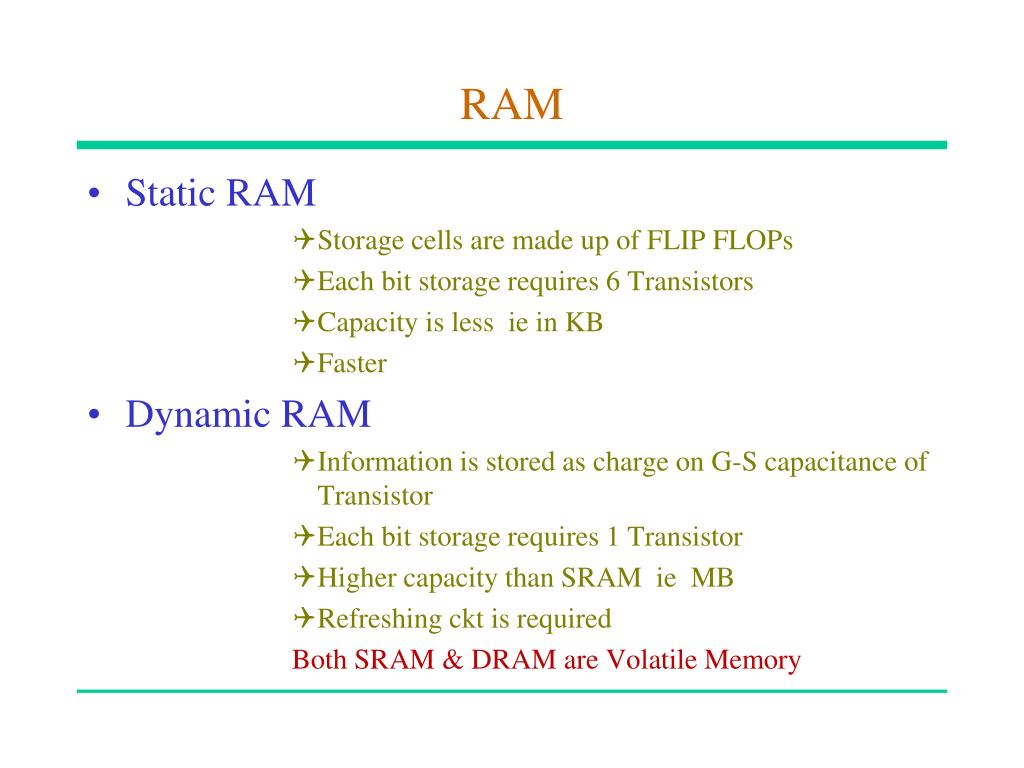 RAM

• Static RAM
✈Storage cells are made up of FLIP FLOPs
✈Each bit storage requires 6 Transistors
✈Capacity is less ie in KB
✈Faster

• Dynamic RAM
✈Information is stored as charge on G-S capacitance of Transistor
✈Each bit storage requires 1 Transistor
✈Higher capacity than SRAM ie MB
✈Refreshing ckt is required
Both SRAM & DRAM are Volatile Memory